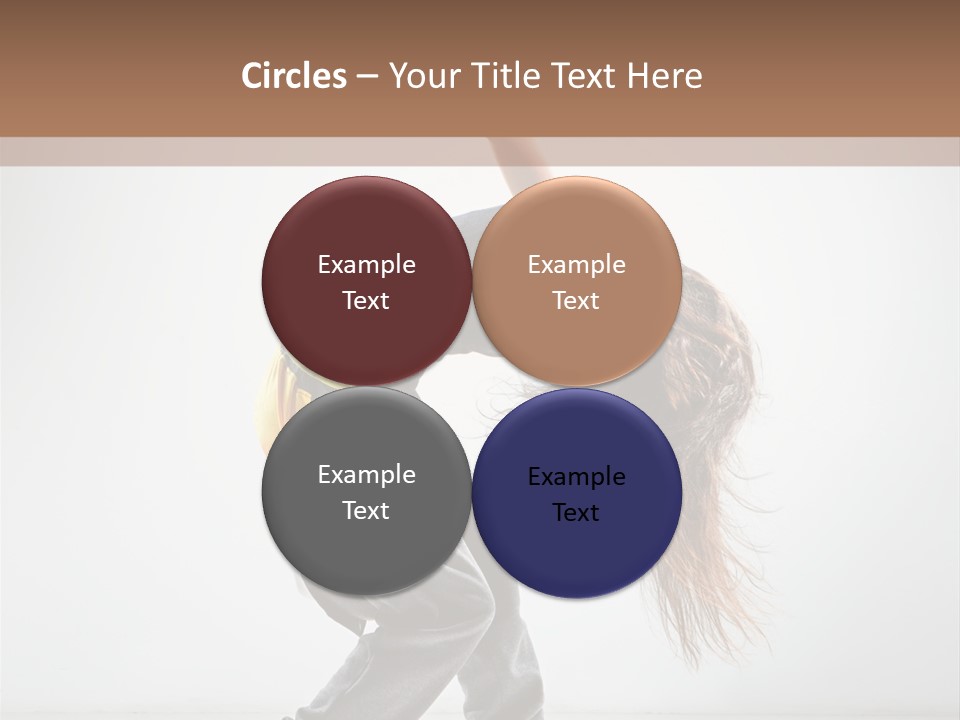 Circles – Your Title Text Here

Example Text

Example Text

Example Text

Example Text